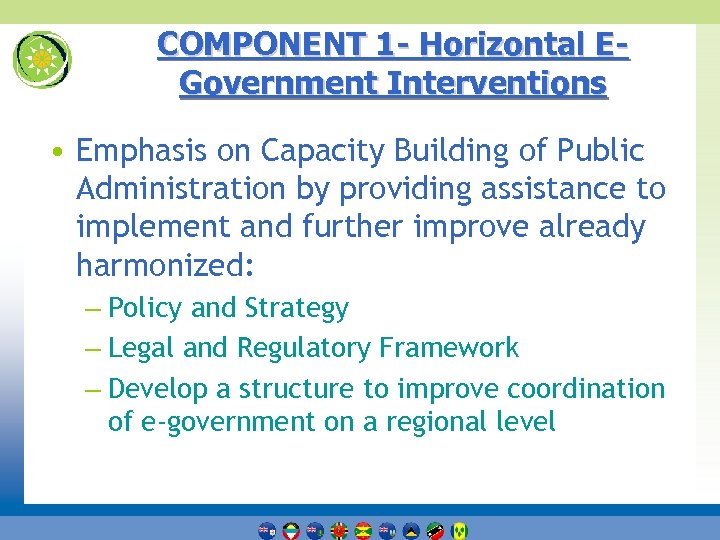 COMPONENT 1- Horizontal E-Government Interventions

• Emphasis on Capacity Building of Public Administration by providing assistance to implement and further improve already harmonized:

– Policy and Strategy

– Legal and Regulatory Framework

– Develop a structure to improve coordination of e-government on a regional level